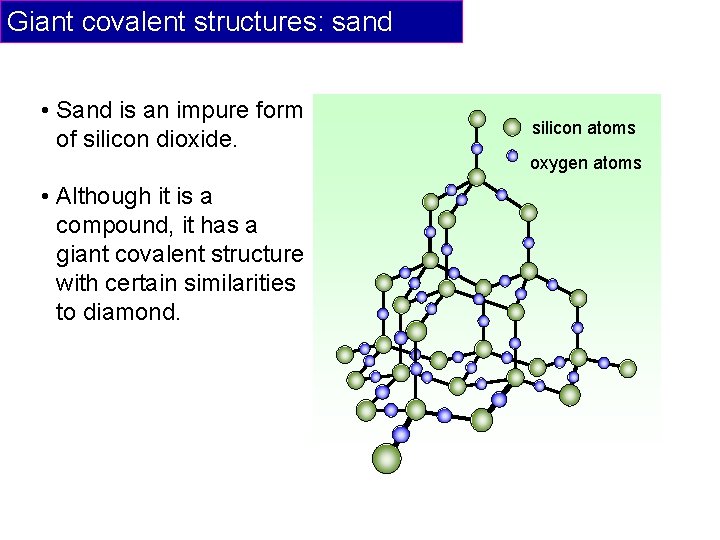 Giant covalent structures: sand

• Sand is an impure form of silicon dioxide.

• Although it is a compound, it has a giant covalent structure with certain similarities to diamond.

silicon atoms

oxygen atoms